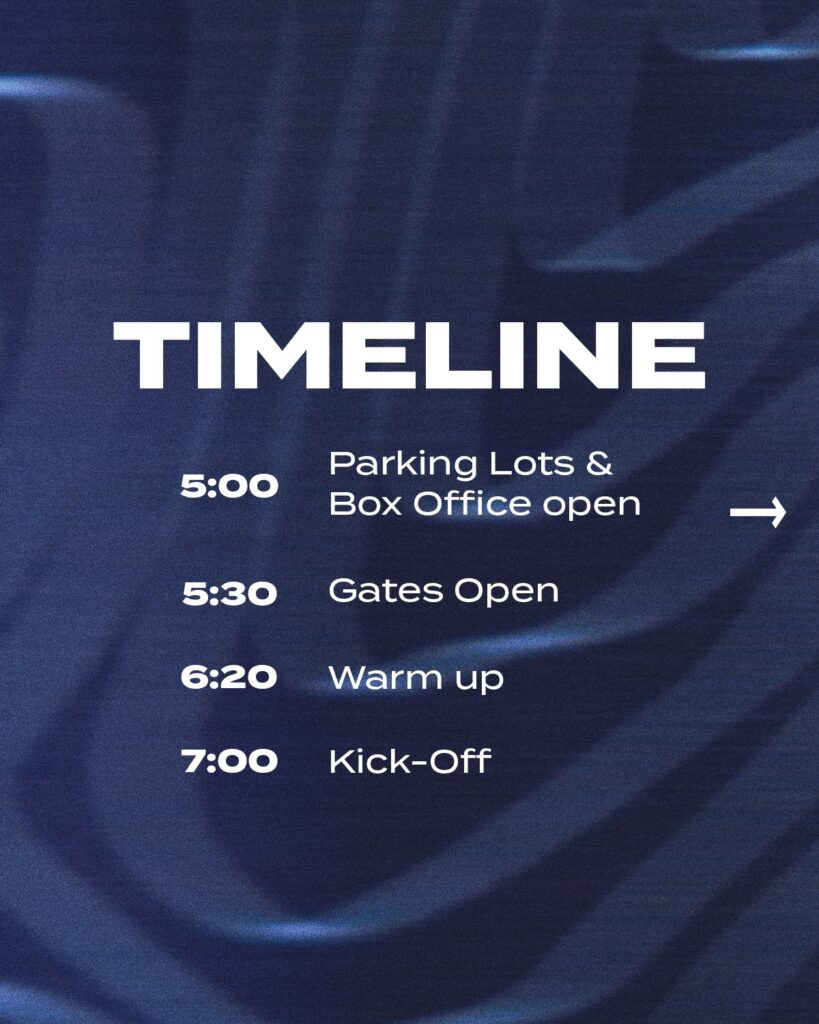 TIMELINE

5:00 Parking Lots & Box Office open

→

5:30 Gates Open

6:20 Warm up

7:00 Kick-Off